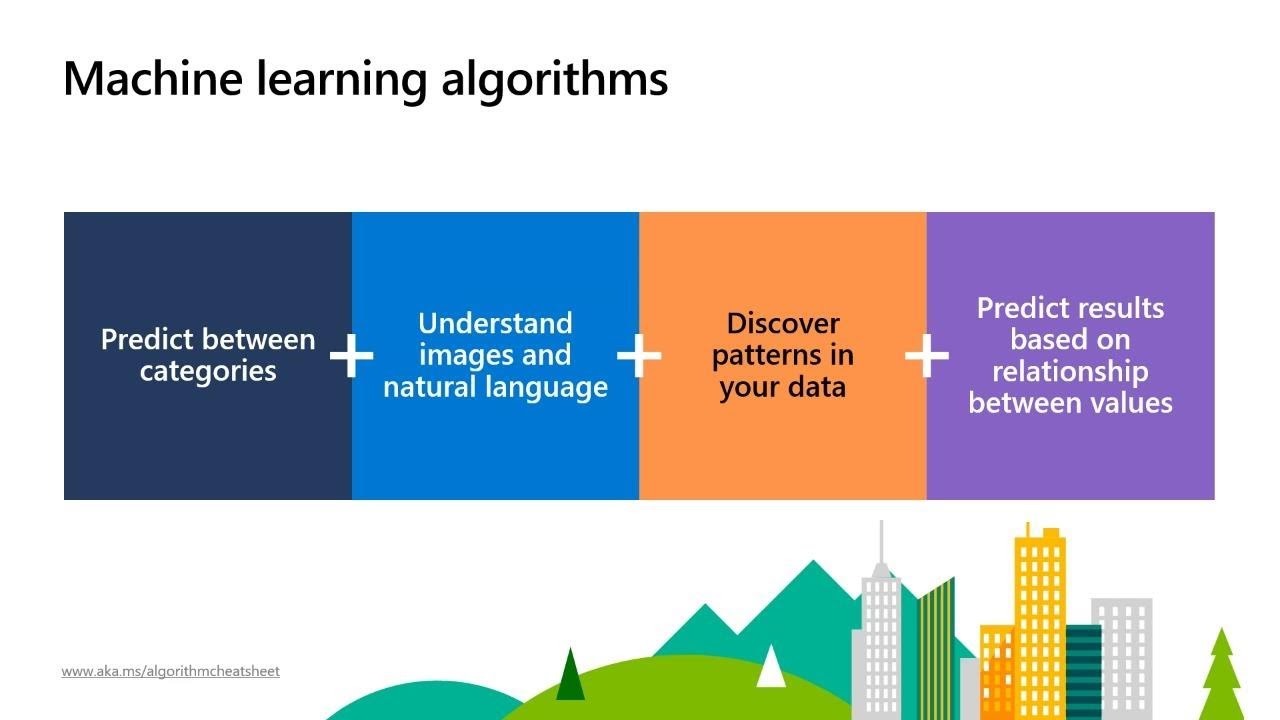 Machine learning algorithms

Predict between categories

+

Understand images and natural language

+

Discover patterns in your data

+

Predict results based on relationship between values

www.aka.ms/algorithmcheatsheet